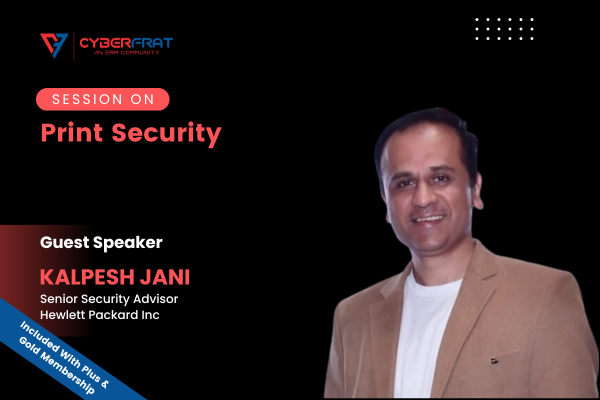 CYBERFRAT
AN ERM COMMUNITY

SESSION ON
Print Security

Guest Speaker
KALPESH JANI
Senior Security Advisor
Hewlett Packard Inc

Included With Plus & Gold Membership